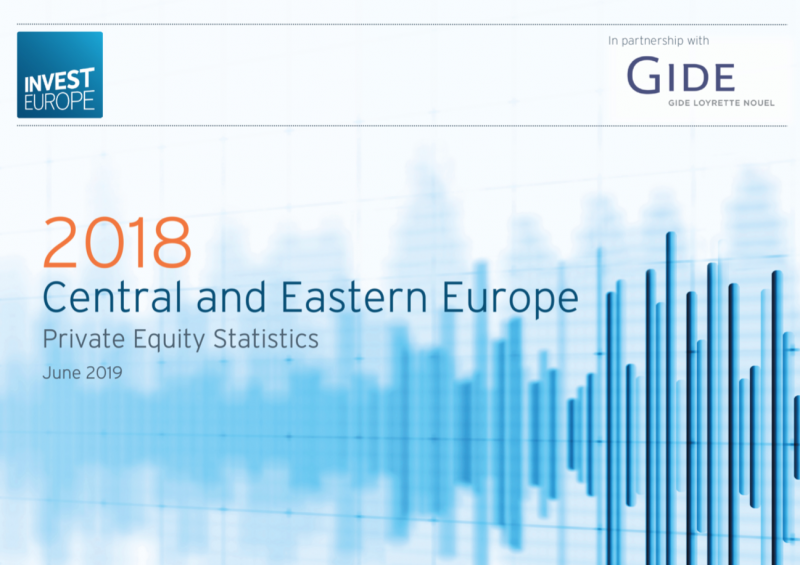 INVEST
EUROPE

In partnership with
GIDE
GIDE LOYRETTE NOUEL

2018
Central and Eastern Europe
Private Equity Statistics
June 2019